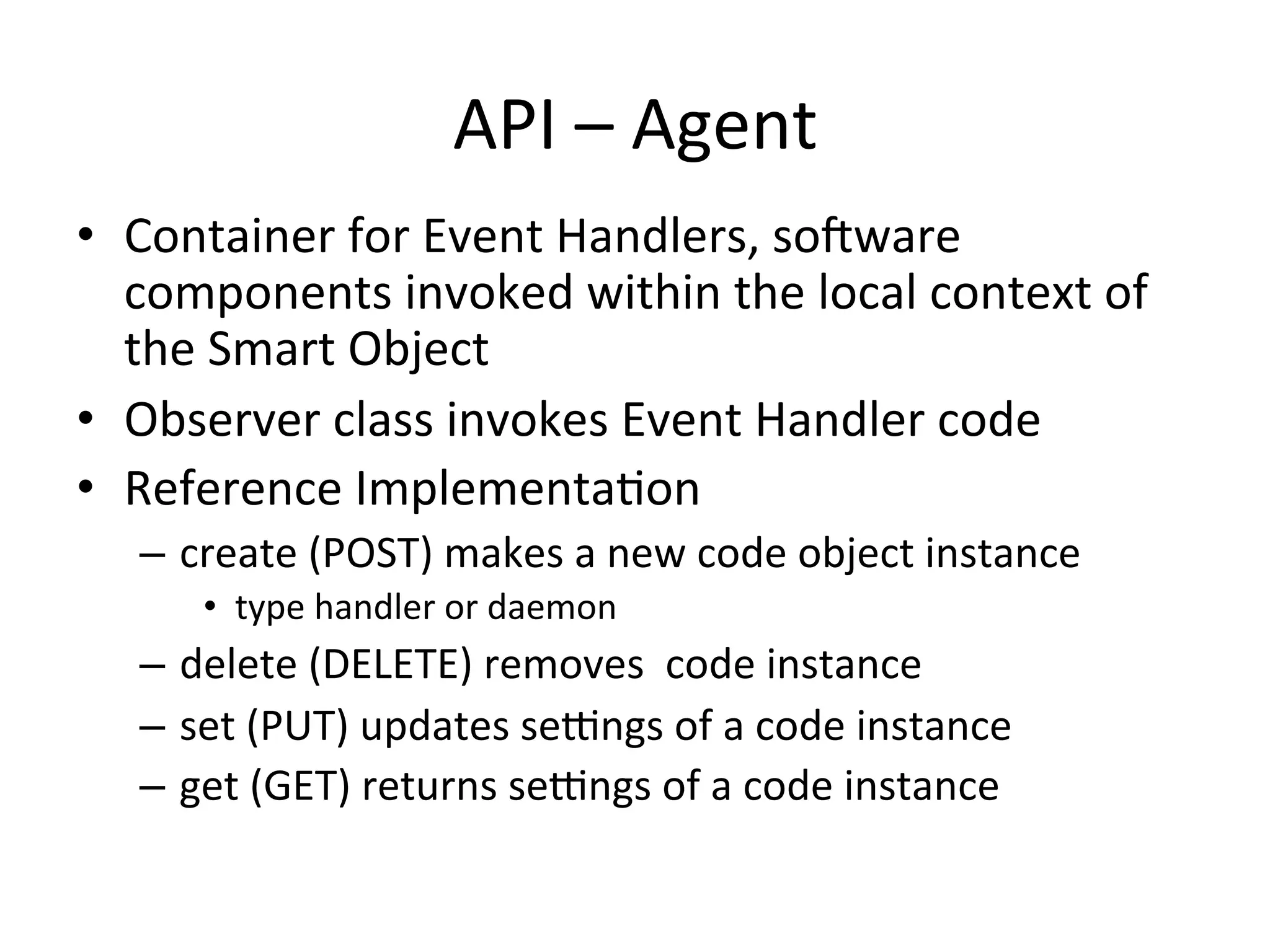 API – Agent

• Container for Event Handlers, software components invoked within the local context of the Smart Object
• Observer class invokes Event Handler code
• Reference Implementation
– create (POST) makes a new code object instance
• type handler or daemon
– delete (DELETE) removes  code instance
– set (PUT) updates settings of a code instance
– get (GET) returns settings of a code instance